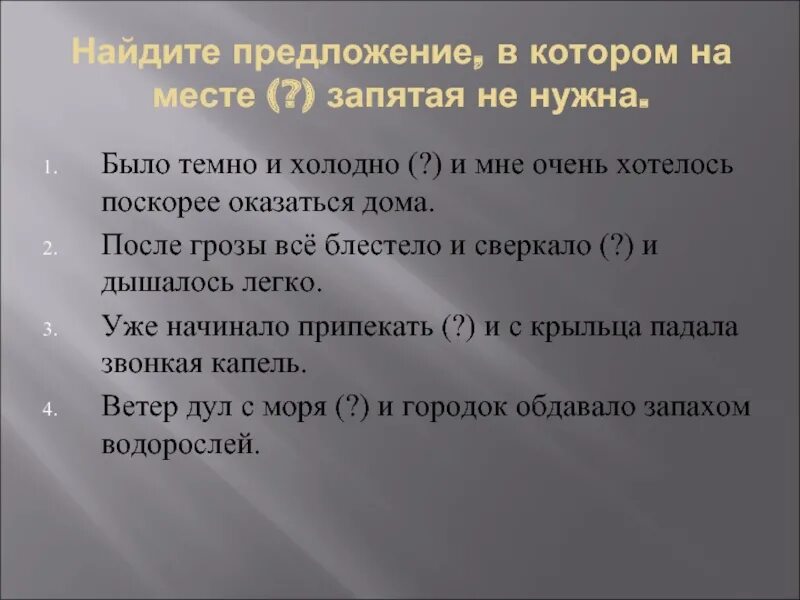 Найдите предложение, в котором на месте (?) запятая не нужна.

1. Было темно и холодно (?) и мне очень хотелось поскорее оказаться дома.
2. После грозы всё блестело и сверкало (?) и дышалось легко.
3. Уже начинало припекать (?) и с крыльца падала звонкая капель.
4. Ветер дул с моря (?) и городок обдавало запахом водорослей.